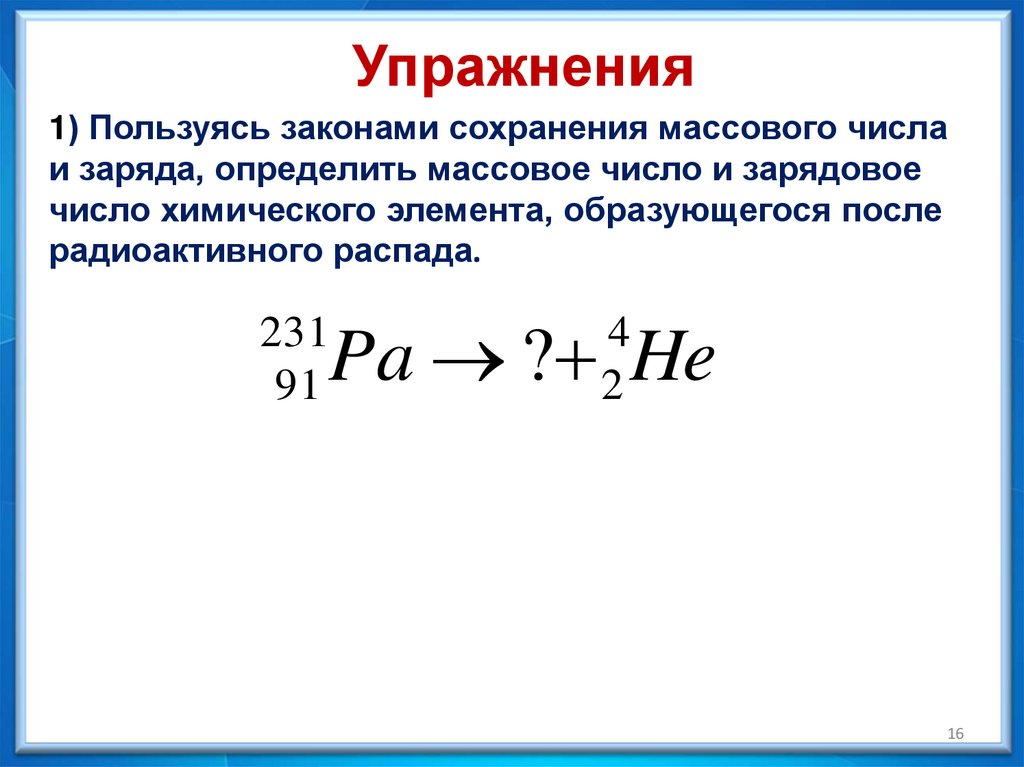 Упражнения

1) Пользуясь законами сохранения массового числа и заряда, определить массовое число и зарядовое число химического элемента, образующегося после радиоактивного распада.

$^{231}_{91}Pa \rightarrow ? + ^{4}_{2}He$

16